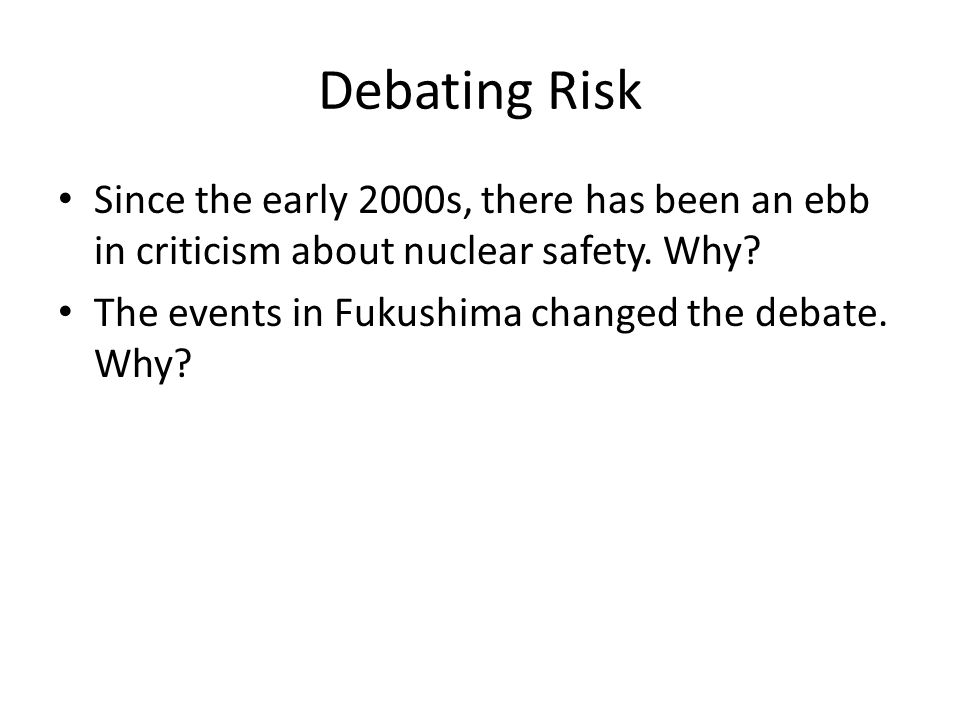 Debating Risk

• Since the early 2000s, there has been an ebb in criticism about nuclear safety. Why?
• The events in Fukushima changed the debate. Why?